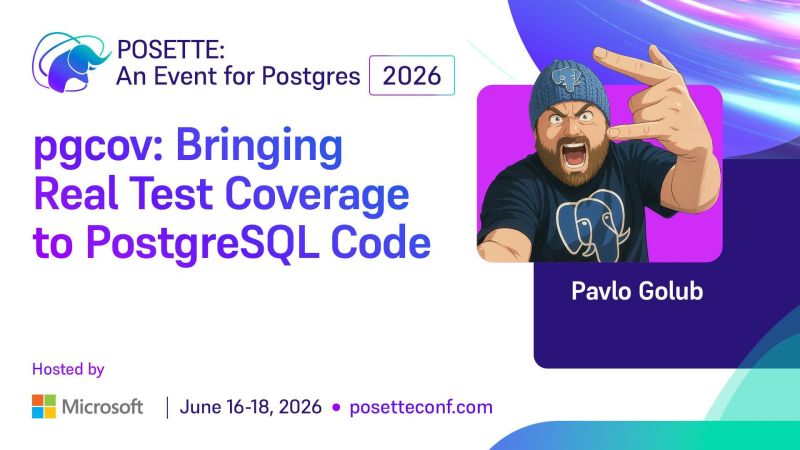 POSETTE:
An Event for Postgres 2026

pgcov: Bringing Real Test Coverage to PostgreSQL Code

Pavlo Golub

Hosted by

Microsoft | June 16-18, 2026 • posetteconf.com